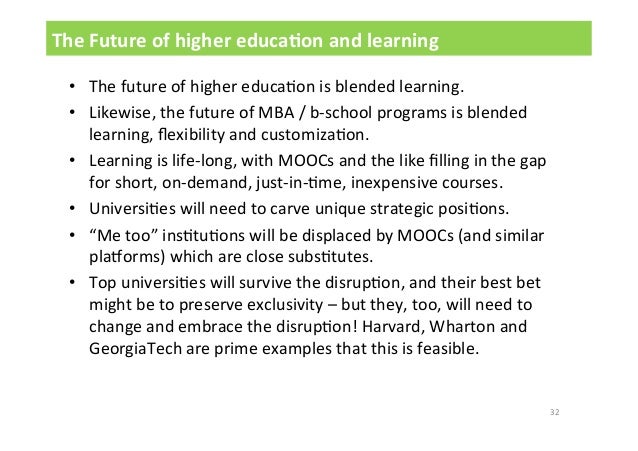 The Future of higher education and learning

• The future of higher education is blended learning.
• Likewise, the future of MBA / b-school programs is blended learning, flexibility and customization.
• Learning is life-long, with MOOCs and the like filling in the gap for short, on-demand, just-in-time, inexpensive courses.
• Universities will need to carve unique strategic positions.
• “Me too” institutions will be displaced by MOOCs (and similar platforms) which are close substitutes.
• Top universities will survive the disruption, and their best bet might be to preserve exclusivity – but they, too, will need to change and embrace the disruption! Harvard, Wharton and GeorgiaTech are prime examples that this is feasible.

32